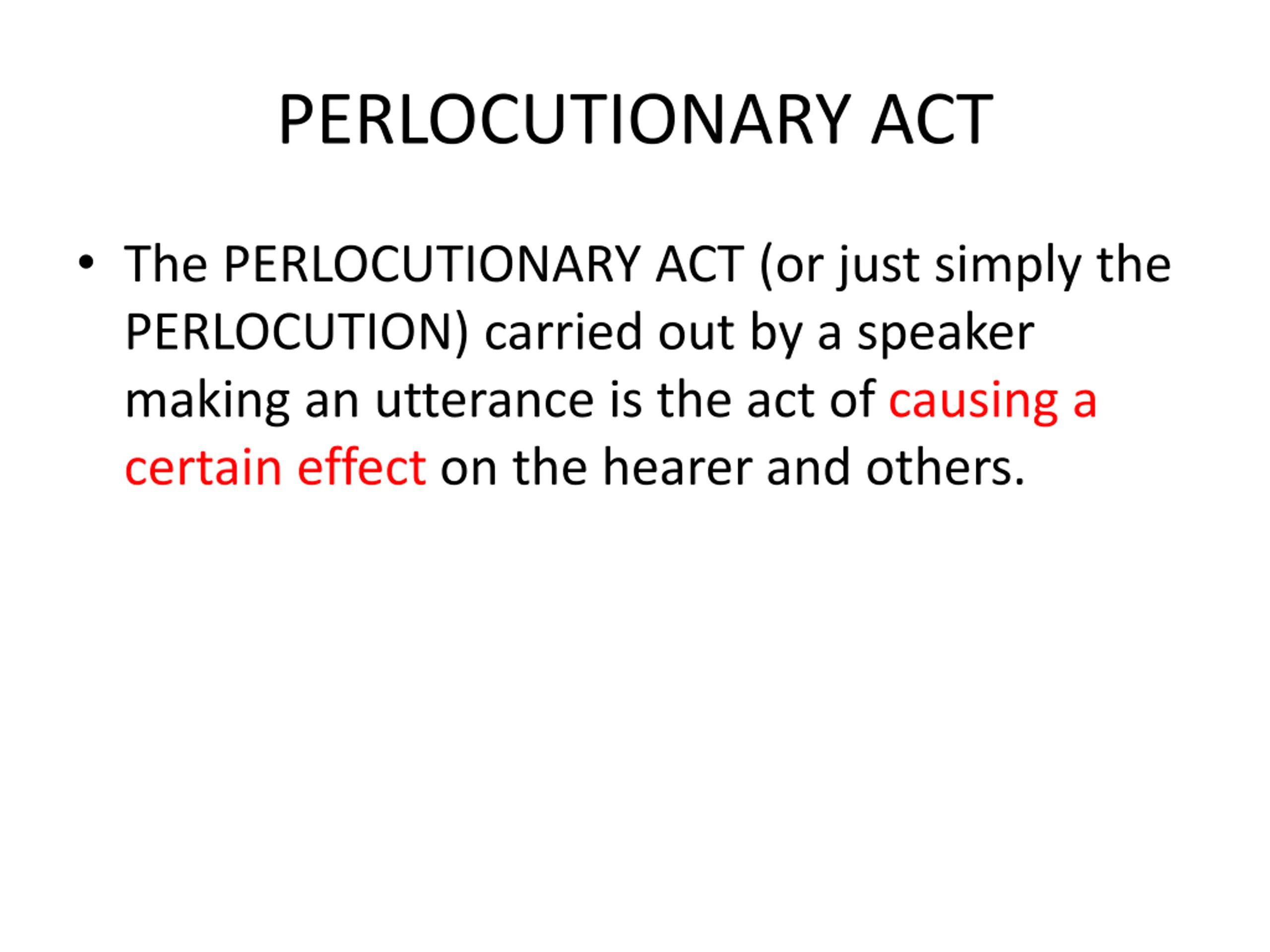 PERLOCUTIONARY ACT

• The PERLOCUTIONARY ACT (or just simply the PERLOCUTION) carried out by a speaker making an utterance is the act of causing a certain effect on the hearer and others.